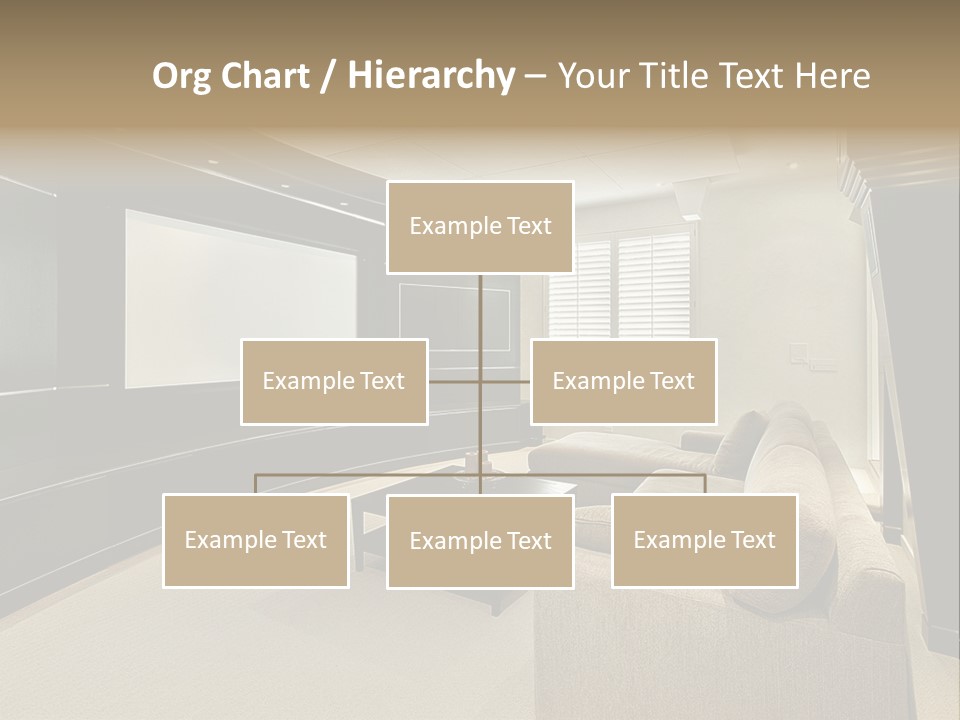 Org Chart / Hierarchy – Your Title Text Here

Example Text

Example Text

Example Text

Example Text

Example Text

Example Text